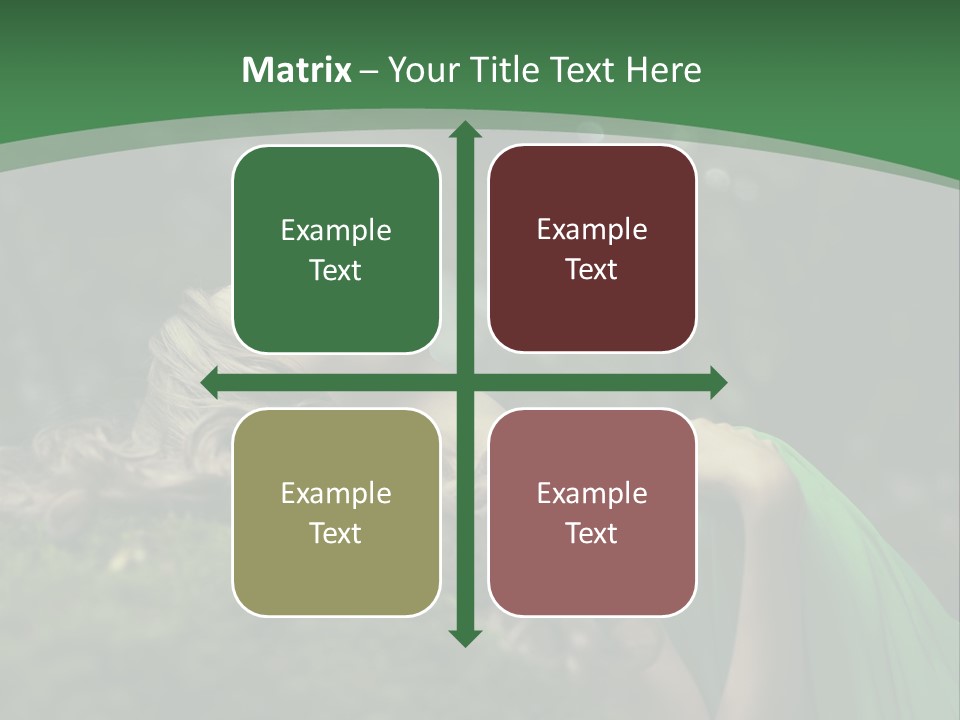 Matrix – Your Title Text Here

Example Text

Example Text

Example Text

Example Text